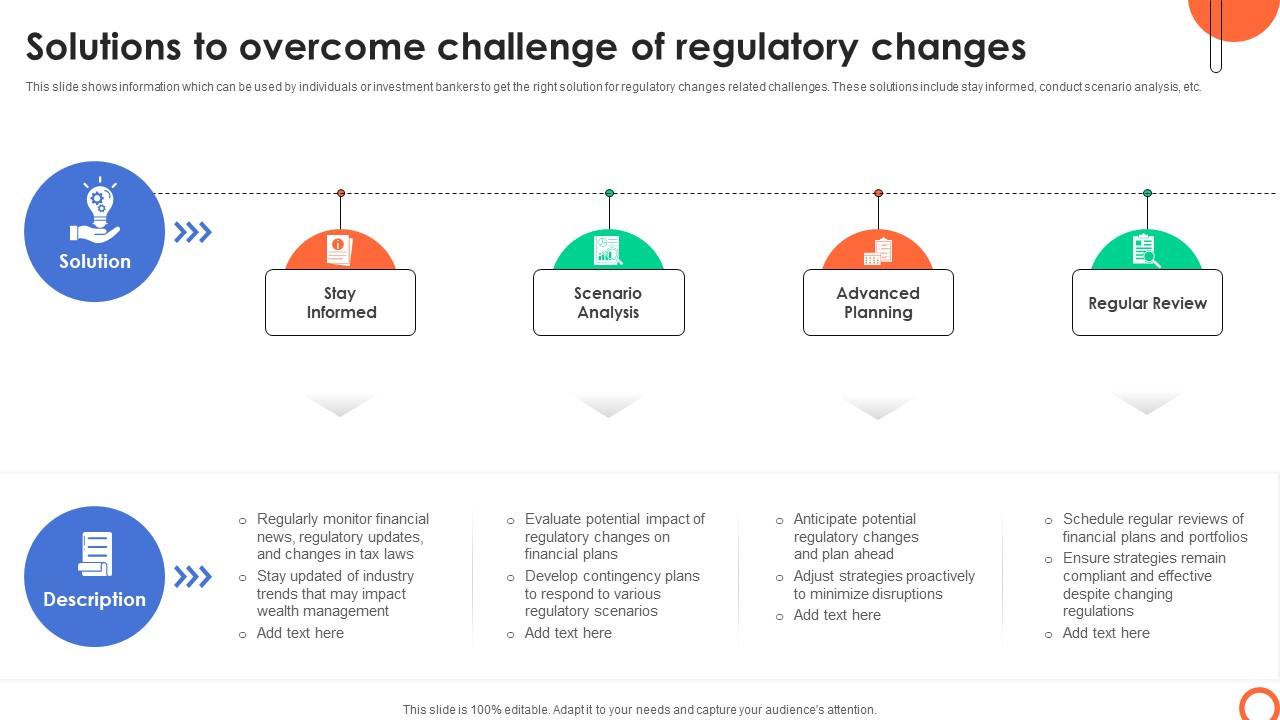 Solutions to overcome challenge of regulatory changes

This slide shows information which can be used by individuals or investment bankers to get the right solution for regulatory changes related challenges. These solutions include stay informed, conduct scenario analysis, etc.

Solution

Stay Informed

Scenario Analysis

Advanced Planning

Regular Review

Description

○ Regularly monitor financial news, regulatory updates, and changes in tax laws
○ Stay updated of industry trends that may impact wealth management
○ Add text here

○ Evaluate potential impact of regulatory changes on financial plans
○ Develop contingency plans to respond to various regulatory scenarios
○ Add text here

○ Anticipate potential regulatory changes and plan ahead
○ Adjust strategies proactively to minimize disruptions
○ Add text here

○ Schedule regular reviews of financial plans and portfolios
○ Ensure strategies remain compliant and effective despite changing regulations
○ Add text here

This slide is 100% editable. Adapt it to your needs and capture your audience's attention.